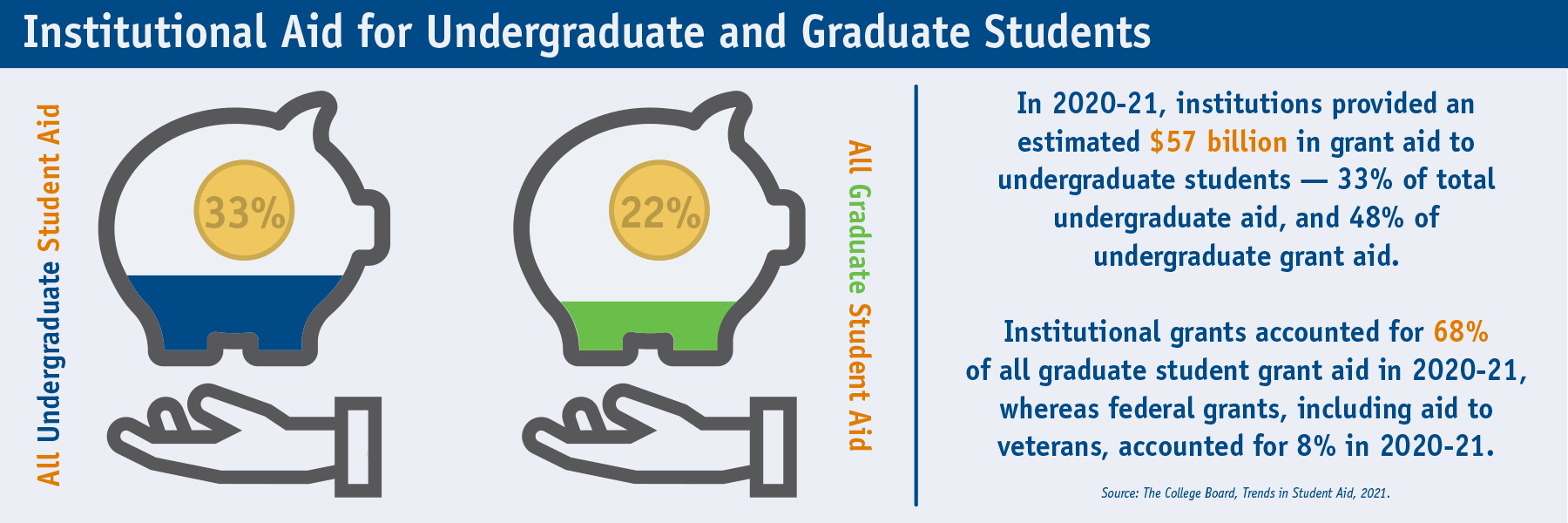 Institutional Aid for Undergraduate and Graduate Students

All Undergraduate Student Aid

33%

22%

All Graduate Student Aid

In 2020-21, institutions provided an estimated $57 billion in grant aid to undergraduate students — 33% of total undergraduate aid, and 48% of undergraduate grant aid.

Institutional grants accounted for 68% of all graduate student grant aid in 2020-21, whereas federal grants, including aid to veterans, accounted for 8% in 2020-21.

Source: The College Board, Trends in Student Aid, 2021.